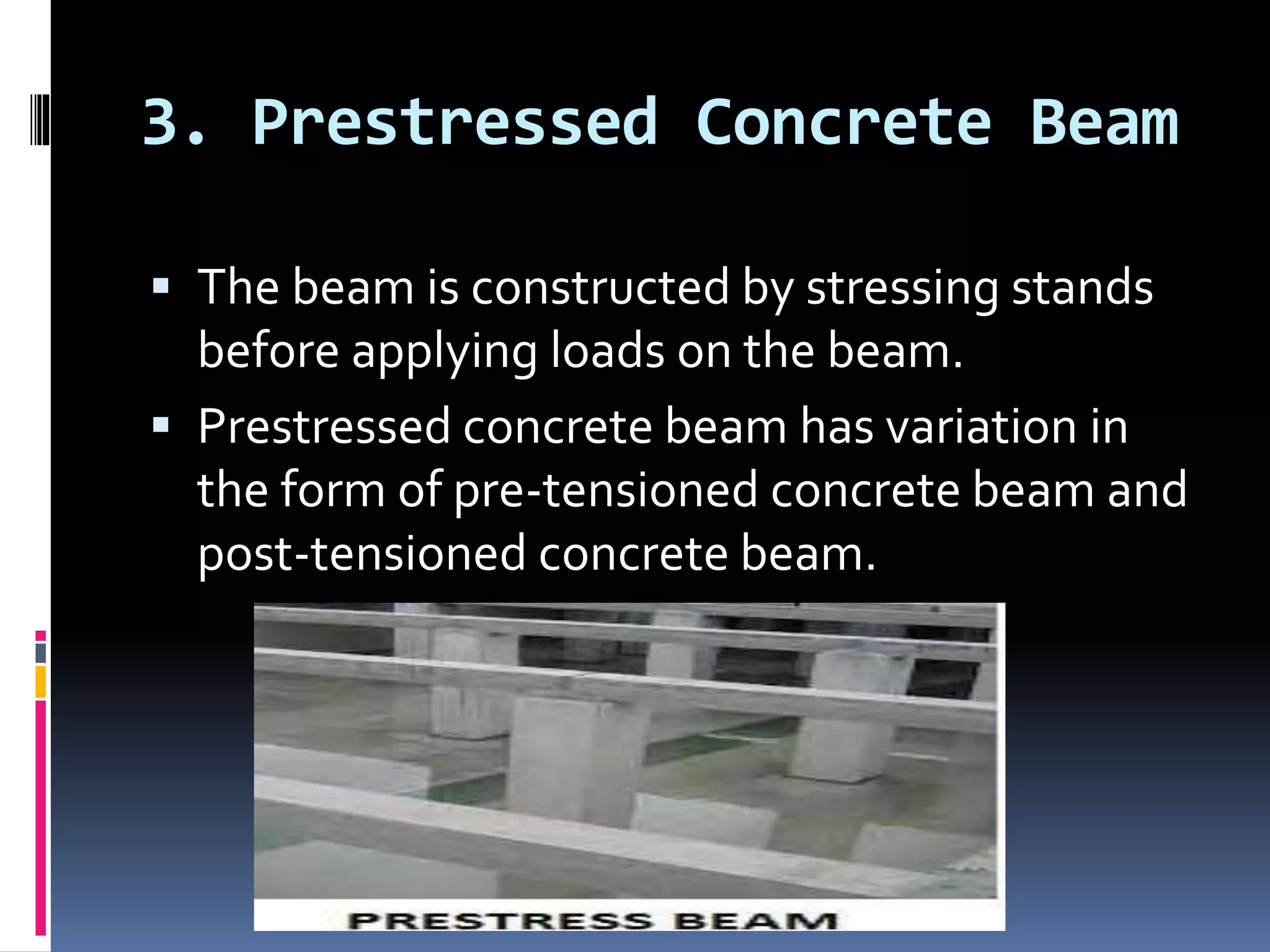 3. Prestressed Concrete Beam

▪ The beam is constructed by stressing stands before applying loads on the beam.

▪ Prestressed concrete beam has variation in the form of pre-tensioned concrete beam and post-tensioned concrete beam.

PRESTRESS BEAM